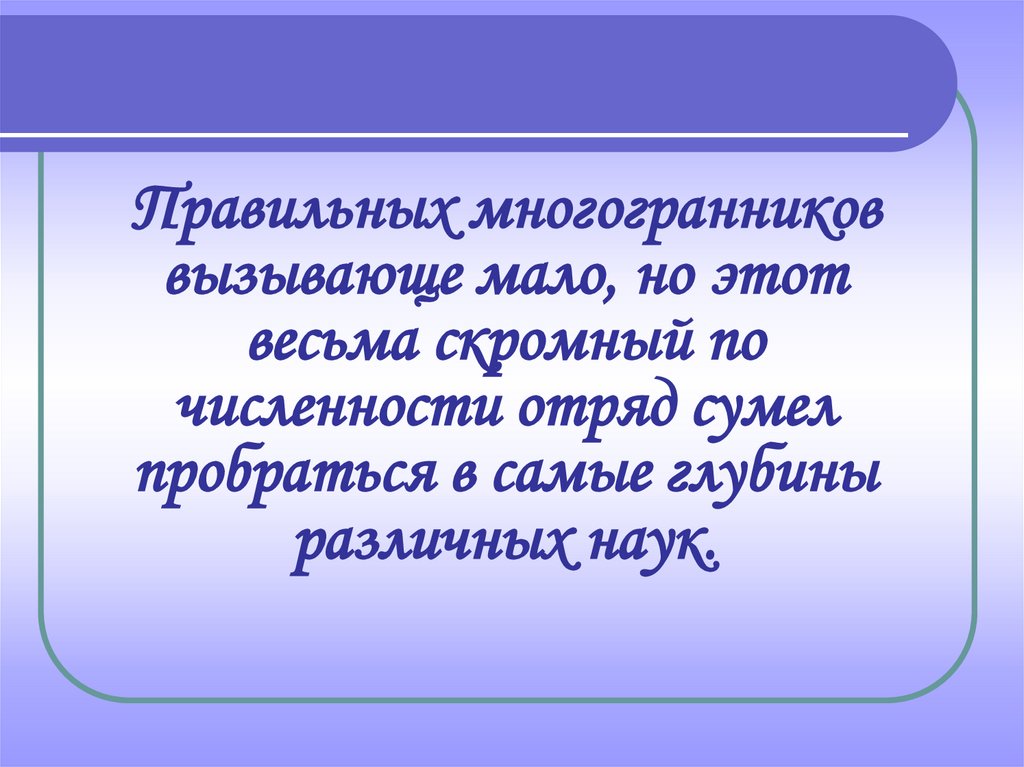 Правильных многогранников вызывающе мало, но этот весьма скромный по численности отряд сумел пробраться в самые глубины различных наук.